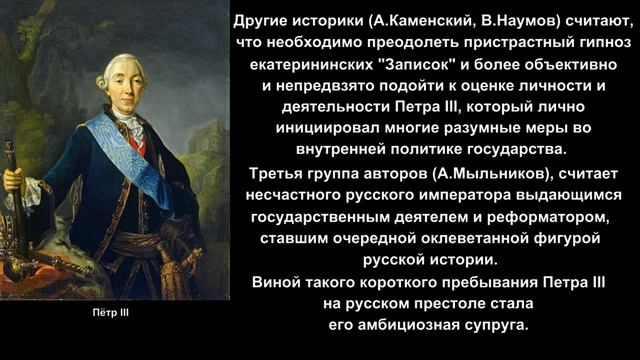 Другие историки (А.Каменский, В.Наумов) считают, что необходимо преодолеть пристрастный гипноз екатерининских "Записок" и более объективно и непредвзято подойти к оценке личности и деятельности Петра III, который лично инициировал многие разумные меры во внутренней политике государства.

Третья группа авторов (А.Мыльников), считает несчастного русского императора выдающимся государственным деятелем и реформатором, ставшим очередной оклеветанной фигурой русской истории.

Виной такого короткого пребывания Петра III на русском престоле стала его амбициозная супруга.

Пётр III